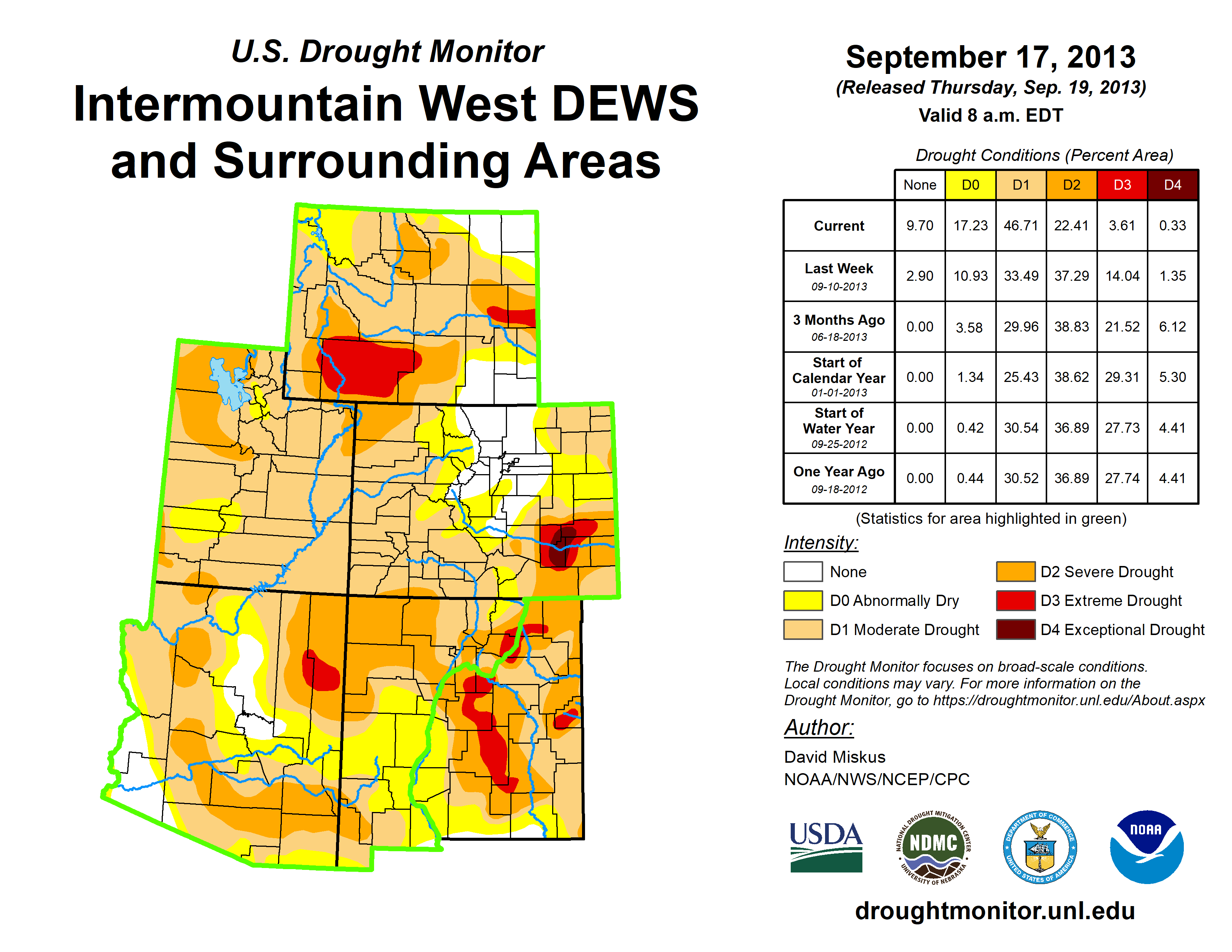 U.S. Drought Monitor

Intermountain West DEWS and Surrounding Areas

September 17, 2013

(Released Thursday, Sep. 19, 2013)

Valid 8 a.m. EDT

Drought Conditions (Percent Area)

| | None | D0 | D1 | D2 | D3 | D4 |
|---|---|---|---|---|---|---|
| Current | 9.70 | 17.23 | 46.71 | 22.41 | 3.61 | 0.33 |
| Last Week 09-10-2013 | 2.90 | 10.93 | 33.49 | 37.29 | 14.04 | 1.35 |
| 3 Months Ago 06-18-2013 | 0.00 | 3.58 | 29.96 | 38.83 | 21.52 | 6.12 |
| Start of Calendar Year 01-01-2013 | 0.00 | 1.34 | 25.43 | 38.62 | 29.31 | 5.30 |
| Start of Water Year 09-25-2012 | 0.00 | 0.42 | 30.54 | 36.89 | 27.73 | 4.41 |
| One Year Ago 09-18-2012 | 0.00 | 0.44 | 30.52 | 36.89 | 27.74 | 4.41 |

(Statistics for area highlighted in green)

Intensity:

None

D0 Abnormally Dry

D1 Moderate Drought

D2 Severe Drought

D3 Extreme Drought

D4 Exceptional Drought

The Drought Monitor focuses on broad-scale conditions. Local conditions may vary. For more information on the Drought Monitor, go to https://droughtmonitor.unl.edu/About.aspx

Author:

David Miskus

NOAA/NWS/NCEP/CPC

USDA

NATIONAL DROUGHT MITIGATION CENTER NDMC UNIVERSITY OF NEBRASKA

DEPARTMENT OF COMMERCE UNITED STATES OF AMERICA

NOAA

droughtmonitor.unl.edu